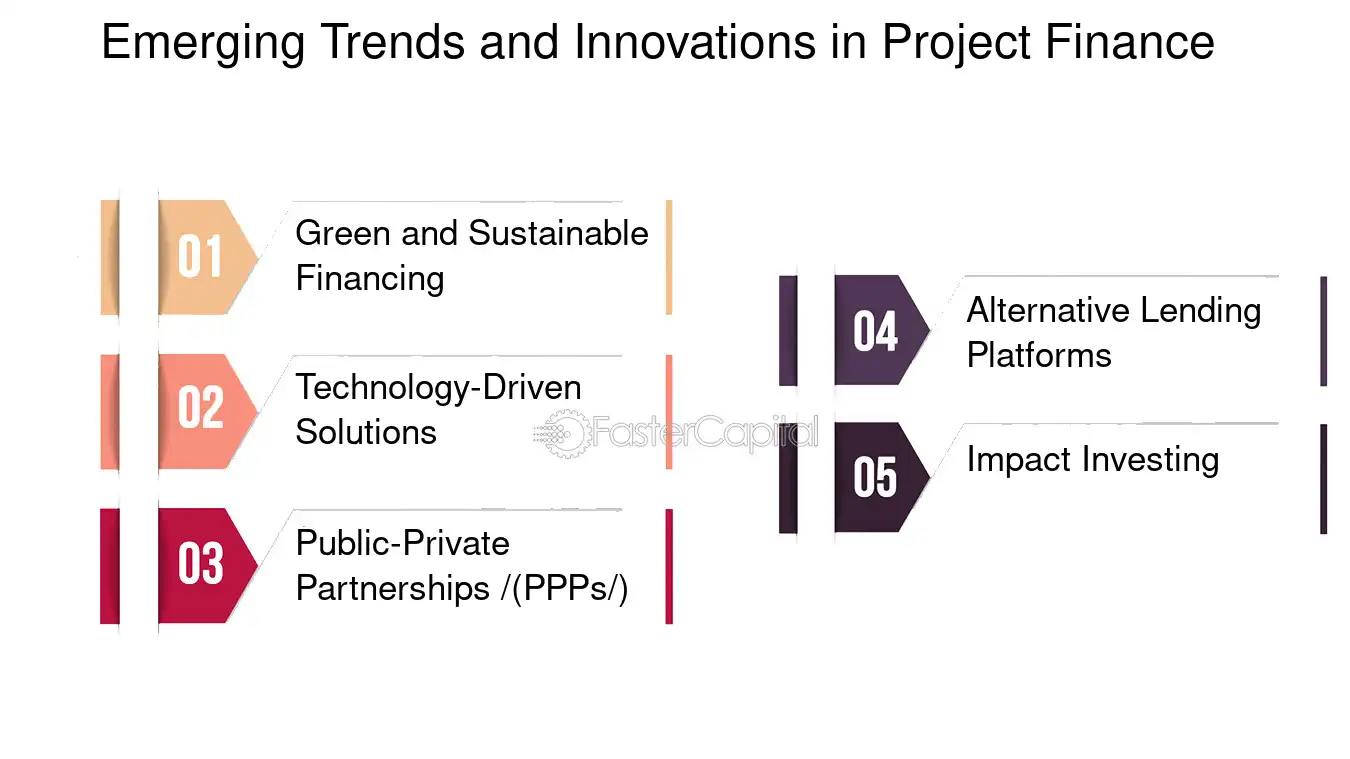 Emerging Trends and Innovations in Project Finance

01 Green and Sustainable Financing

02 Technology-Driven Solutions

03 Public-Private Partnerships /(PPPs/)

04 Alternative Lending Platforms

05 Impact Investing

FasterCapital